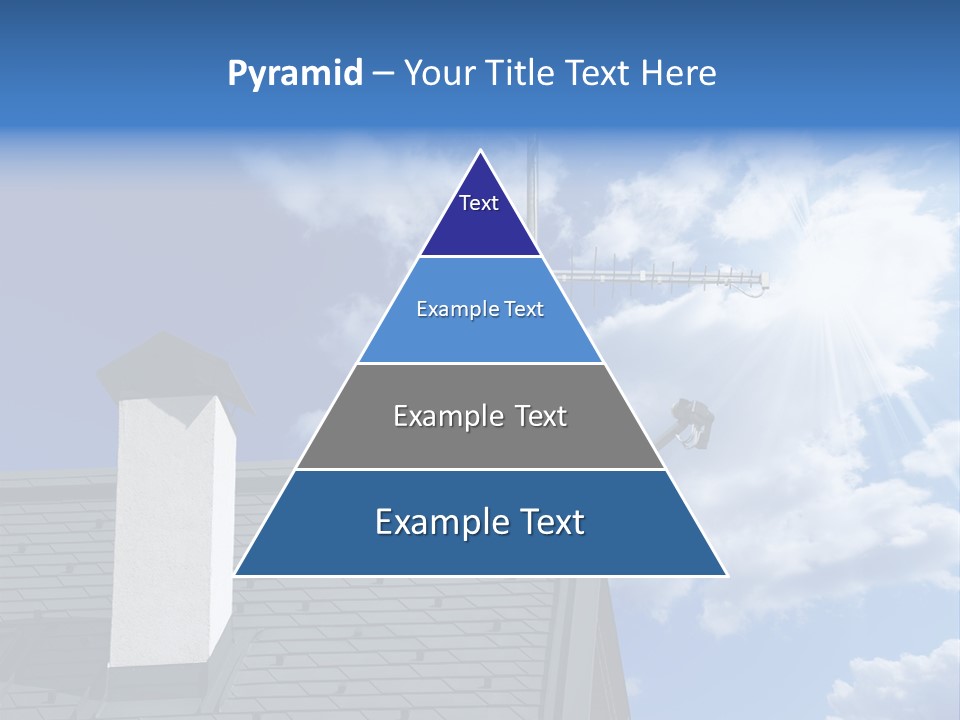 Pyramid – Your Title Text Here

Text

Example Text

Example Text

Example Text